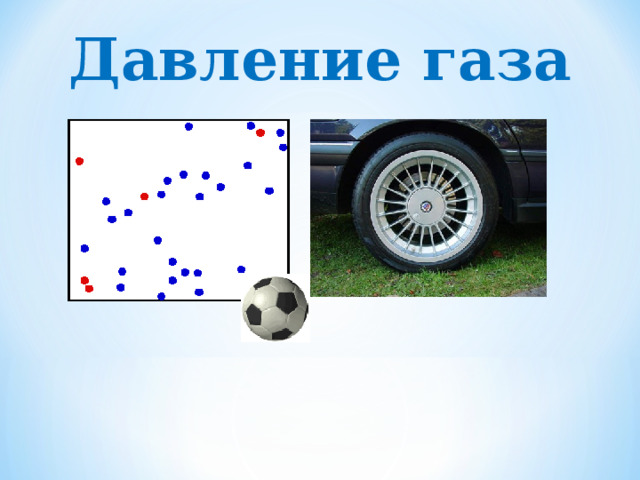 Давление газа